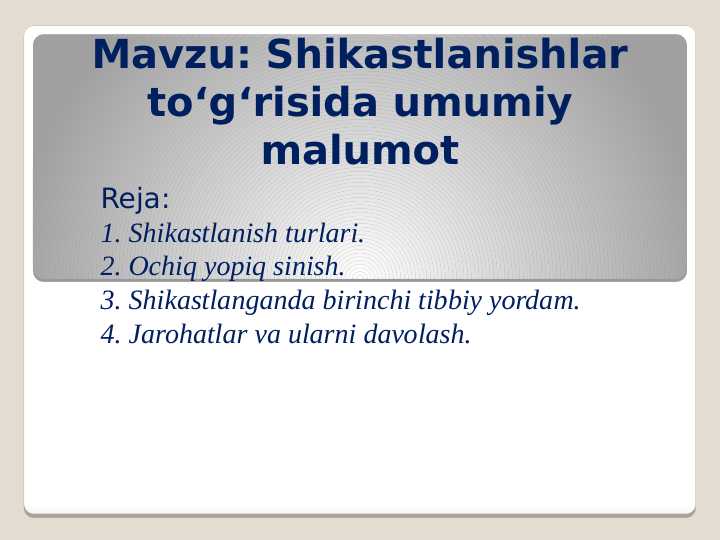 Mavzu: Shikastlanishlar to‘g‘risida umumiy malumot

Reja:
1. Shikastlanish turlari.
2. Ochiq yopiq sinish.
3. Shikastlanganda birinchi tibbiy yordam.
4. Jarohatlar va ularni davolash.